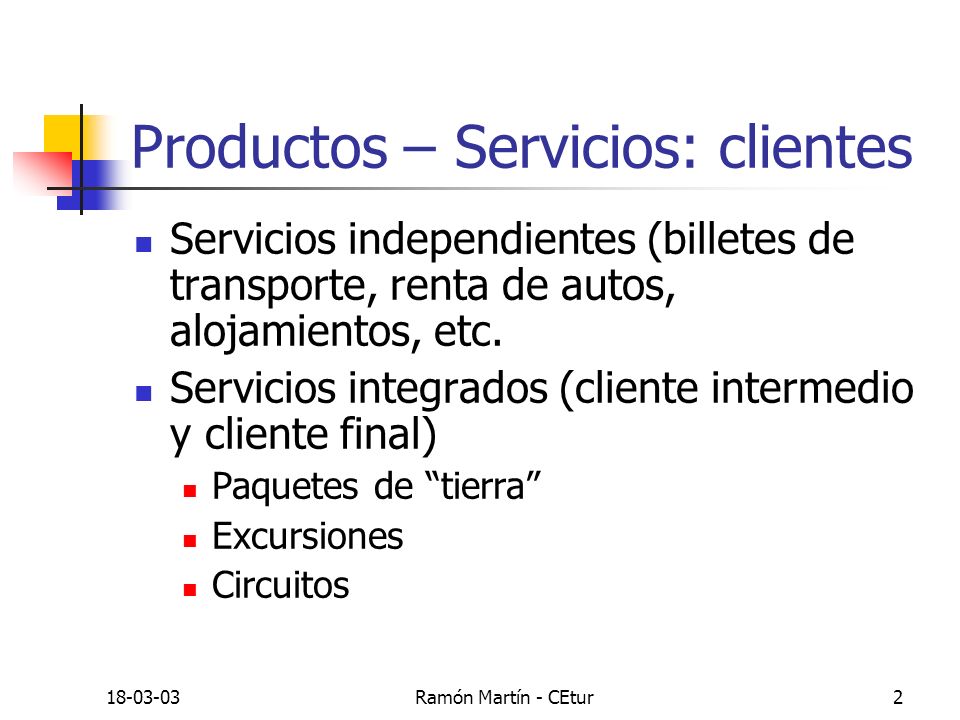 Productos – Servicios: clientes

- Servicios independientes (billetes de transporte, renta de autos, alojamientos, etc.
- Servicios integrados (cliente intermedio y cliente final)
  - Paquetes de “tierra”
  - Excursiones
  - Circuitos

18-03-03 Ramón Martín - CEtur 2